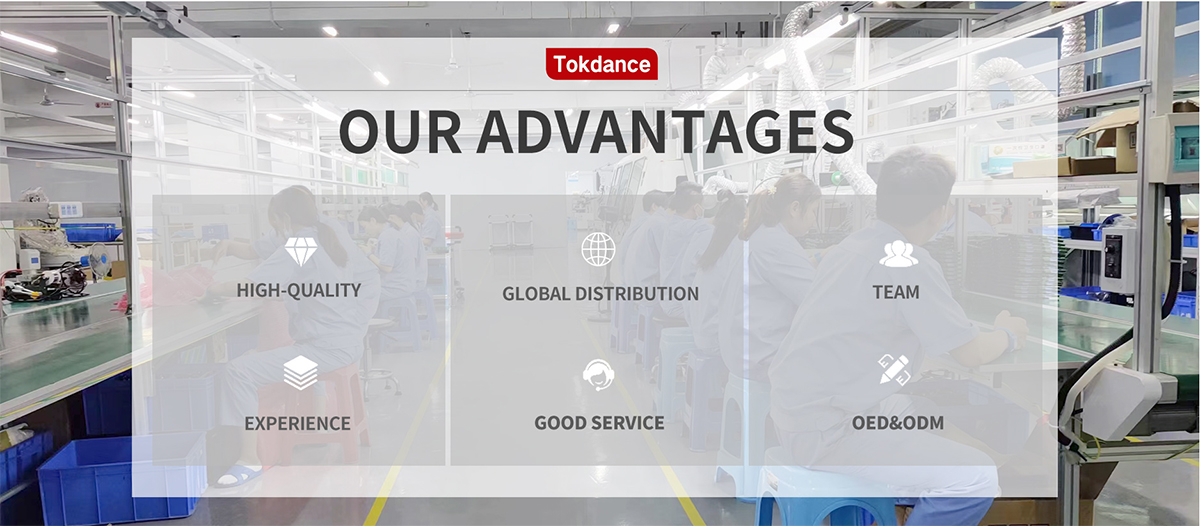 Tokdance

OUR ADVANTAGES

HIGH-QUALITY

GLOBAL DISTRIBUTION

TEAM

EXPERIENCE

GOOD SERVICE

OED&ODM